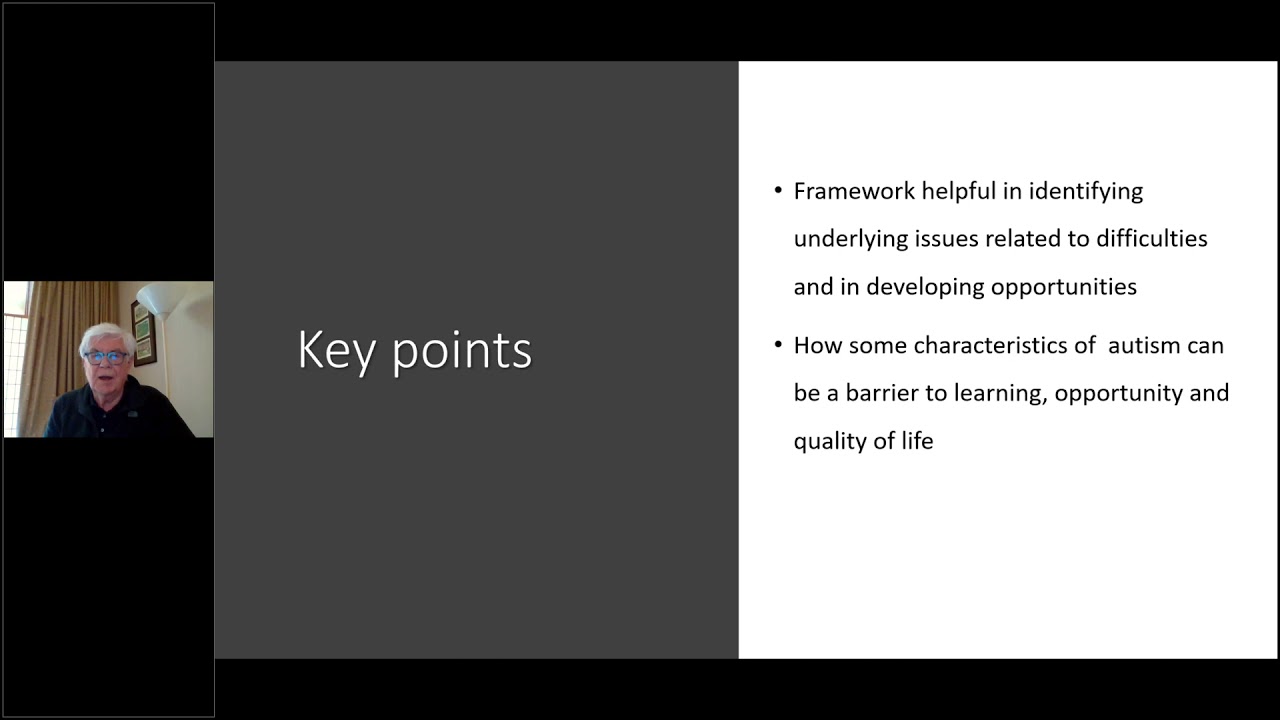 Key points

• Framework helpful in identifying underlying issues related to difficulties and in developing opportunities

• How some characteristics of  autism can be a barrier to learning, opportunity and quality of life